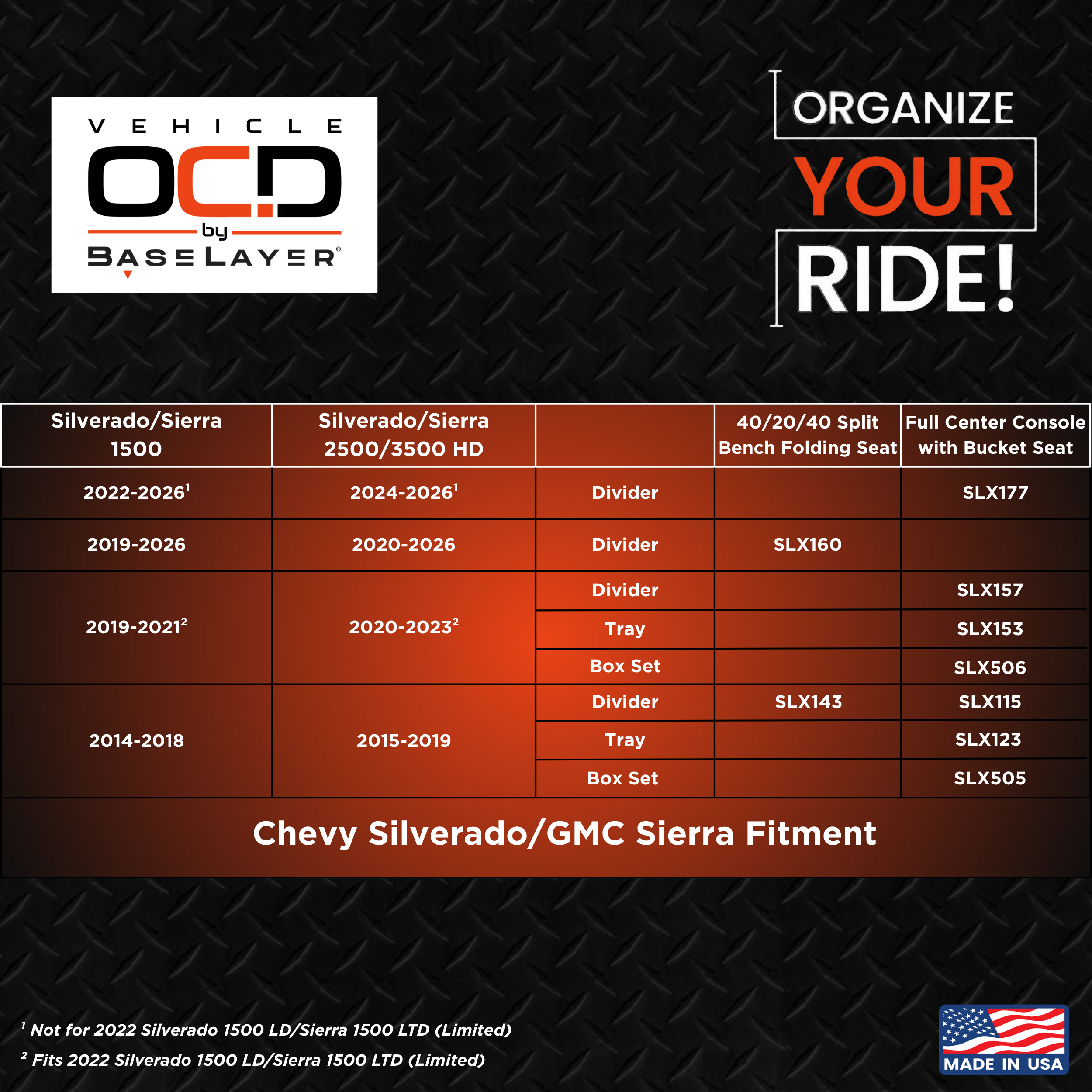 VEHICLE
OCD
by
BASELAYER®

ORGANIZE
YOUR
RIDE!

| Silverado/Sierra 1500 | Silverado/Sierra 2500/3500 HD | | 40/20/40 Split Bench Folding Seat | Full Center Console with Bucket Seat |
|---|---|---|---|---|
| 2022-2026$^1$ | 2024-2026$^1$ | Divider | | SLX177 |
| 2019-2026 | 2020-2026 | Divider | SLX160 | |
| 2019-2021$^2$ | 2020-2023$^2$ | Divider | | SLX157 |
| | | Tray | | SLX153 |
| | | Box Set | | SLX506 |
| 2014-2018 | 2015-2019 | Divider | SLX143 | SLX115 |
| | | Tray | | SLX123 |
| | | Box Set | | SLX505 |

Chevy Silverado/GMC Sierra Fitment

$^1$ Not for 2022 Silverado 1500 LD/Sierra 1500 LTD (Limited)
$^2$ Fits 2022 Silverado 1500 LD/Sierra 1500 LTD (Limited)

MADE IN USA